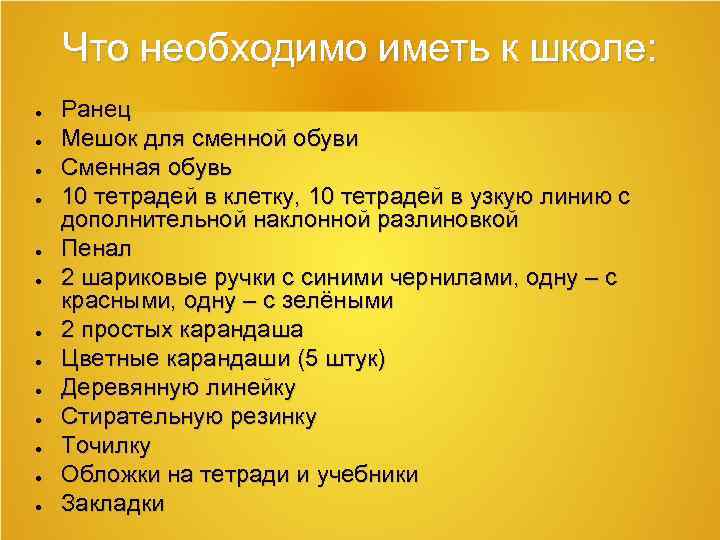 Что необходимо иметь к школе:

- Ранец
- Мешок для сменной обуви
- Сменная обувь
- 10 тетрадей в клетку, 10 тетрадей в узкую линию с дополнительной наклонной разлиновкой
- Пенал
- 2 шариковые ручки с синими чернилами, одну – с красными, одну – с зелёными
- 2 простых карандаша
- Цветные карандаши (5 штук)
- Деревянную линейку
- Стирательную резинку
- Точилку
- Обложки на тетради и учебники
- Закладки